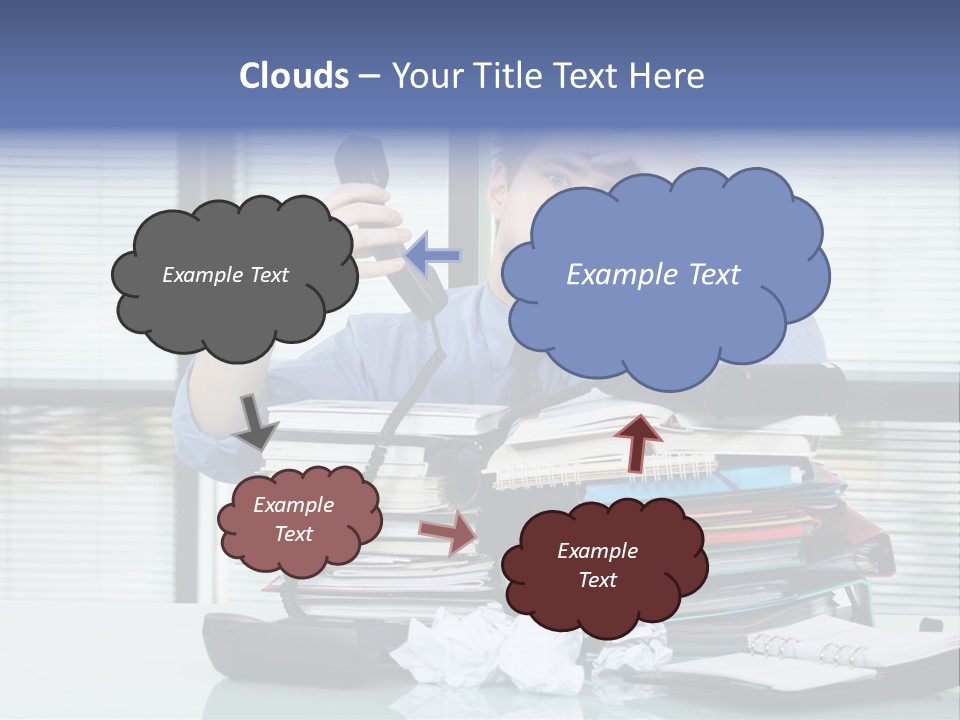 Clouds – Your Title Text Here

Example Text

Example Text

Example Text

Example Text